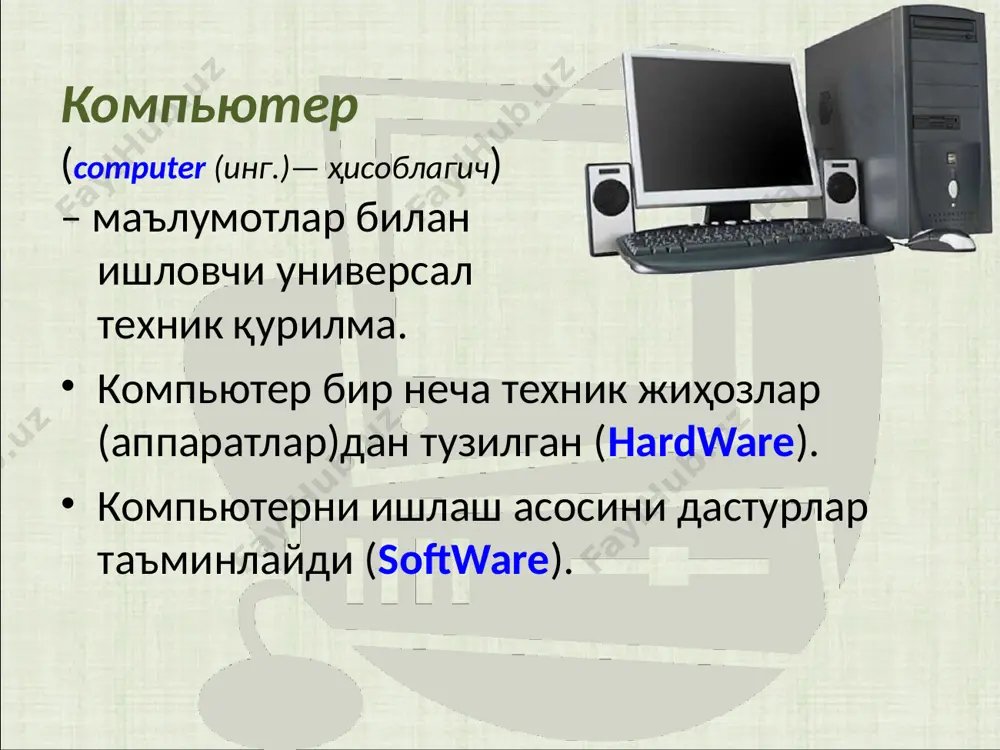 Компьютер

(computer (инг.)— ҳисоблагич) – маълумотлар билан ишловчи универсал техник қурилма.

• Компьютер бир неча техник жиҳозлар (аппаратлар)дан тузилган (HardWare).

• Компьютерни ишлаш асосини дастурлар таъминлайди (SoftWare).

FayHub.uz FayHub.uz FayHub.uz FayHub.uz FayHub.uz